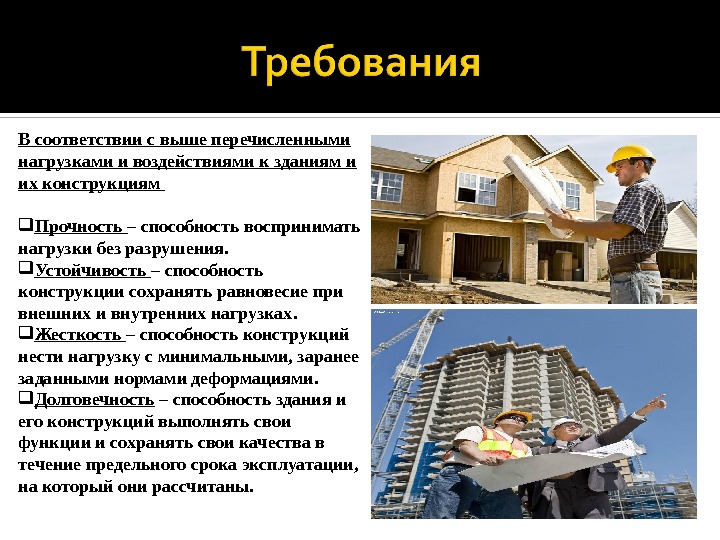 Требования

В соответствии с выше перечисленными нагрузками и воздействиями к зданиям и их конструкциям

❑Прочность – способность воспринимать нагрузки без разрушения.
❑Устойчивость – способность конструкции сохранять равновесие при внешних и внутренних нагрузках.
❑Жесткость – способность конструкций нести нагрузку с минимальными, заранее заданными нормами деформациями.
❑Долговечность – способность здания и его конструкций выполнять свои функции и сохранять свои качества в течение предельного срока эксплуатации, на который они рассчитаны.